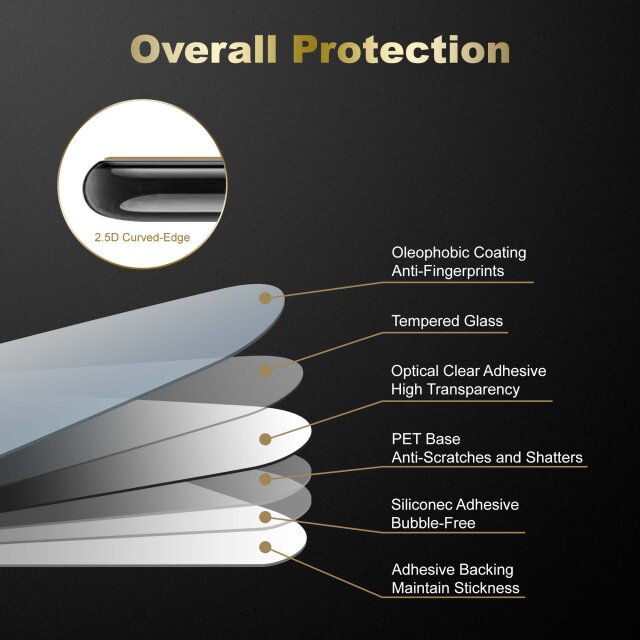 Overall Protection

2.5D Curved-Edge

Oleophobic Coating
Anti-Fingerprints

Tempered Glass

Optical Clear Adhesive
High Transparency

PET Base
Anti-Scratches and Shatters

Siliconec Adhesive
Bubble-Free

Adhesive Backing
Maintain Stickness